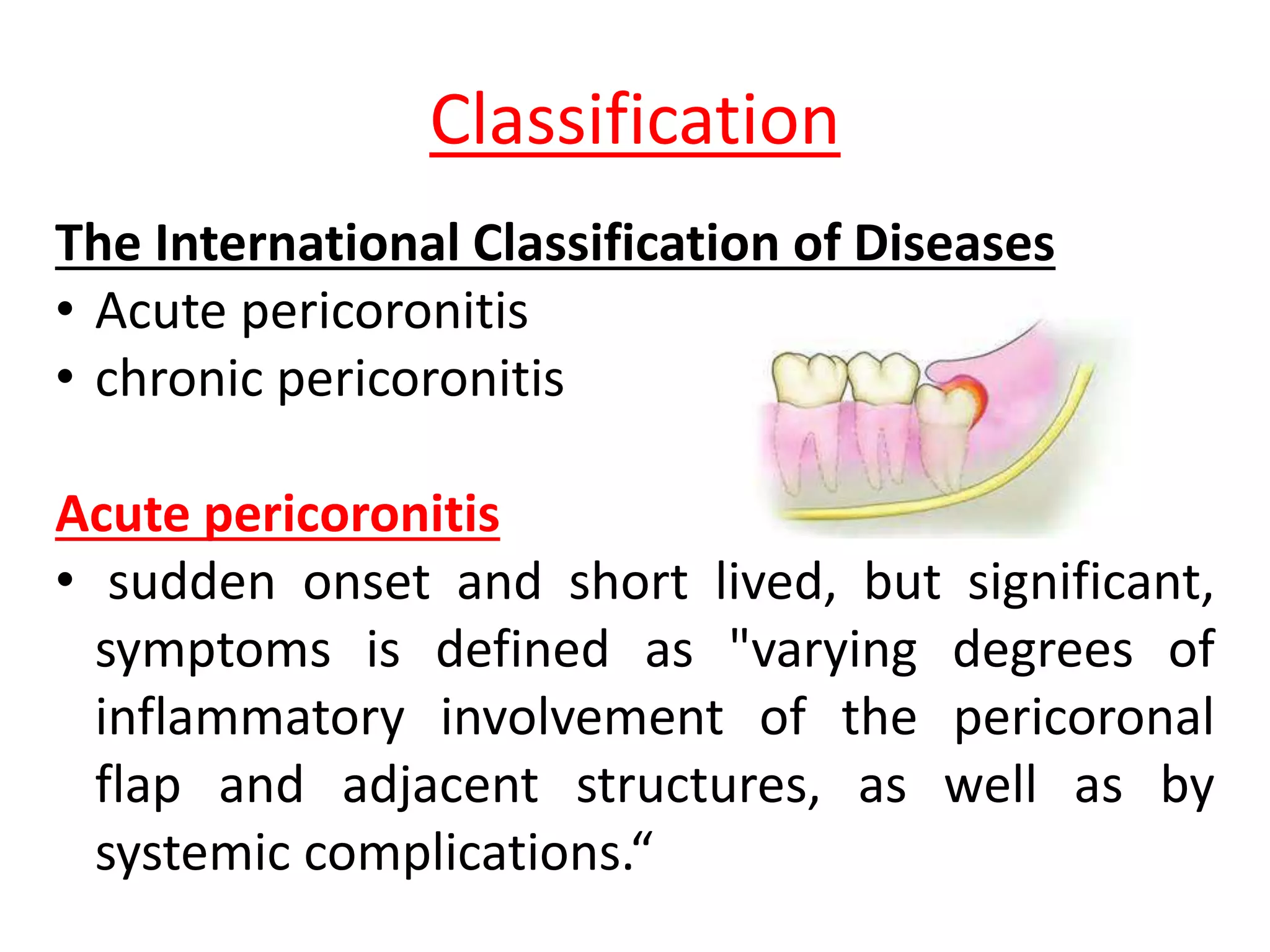 Classification

The International Classification of Diseases
• Acute pericoronitis
• chronic pericoronitis

Acute pericoronitis
• sudden onset and short lived, but significant, symptoms is defined as "varying degrees of inflammatory involvement of the pericoronal flap and adjacent structures, as well as by systemic complications.“